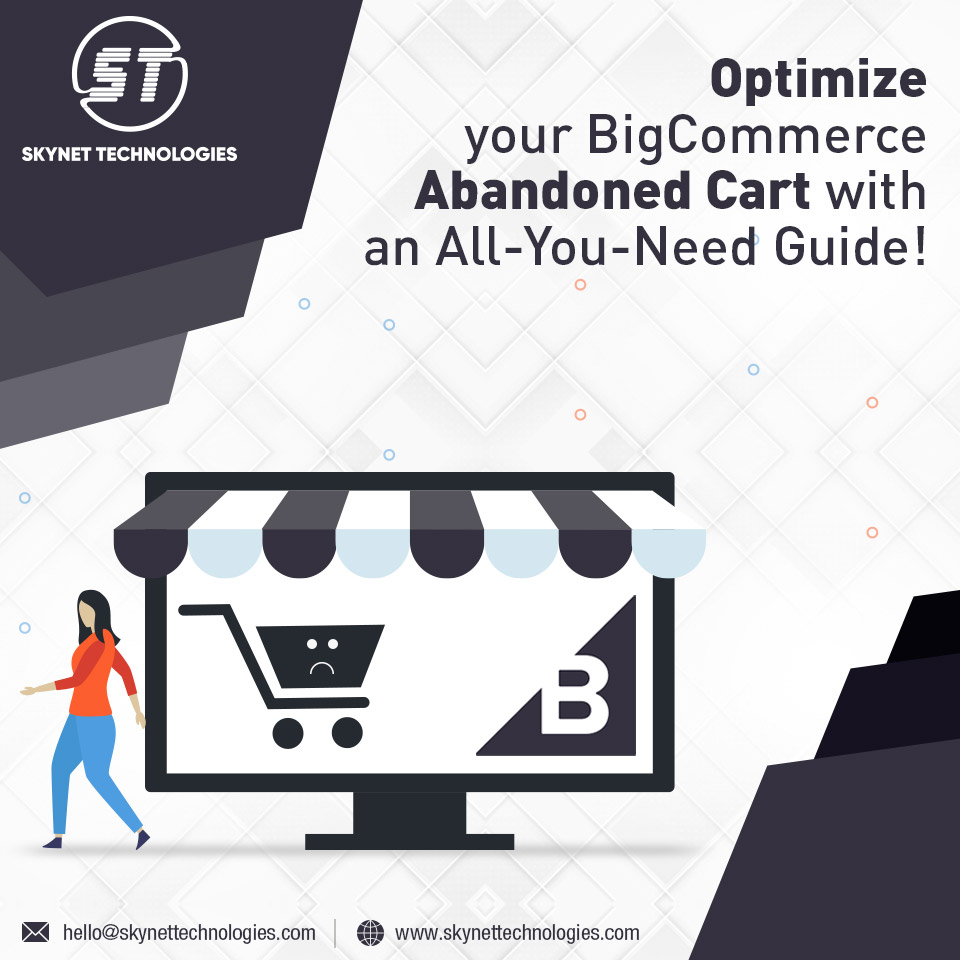 ST
SKYNET TECHNOLOGIES

Optimize your BigCommerce Abandoned Cart with an All-You-Need Guide!

B

hello@skynettechnologies.com | www.skynettechnologies.com